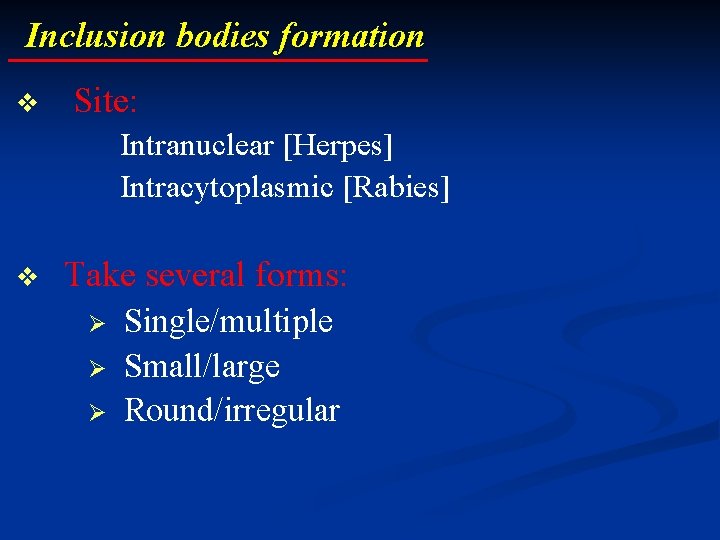 Inclusion bodies formation

❖ Site:
Intranuclear [Herpes]
Intracytoplasmic [Rabies]

❖ Take several forms:
➢ Single/multiple
➢ Small/large
➢ Round/irregular